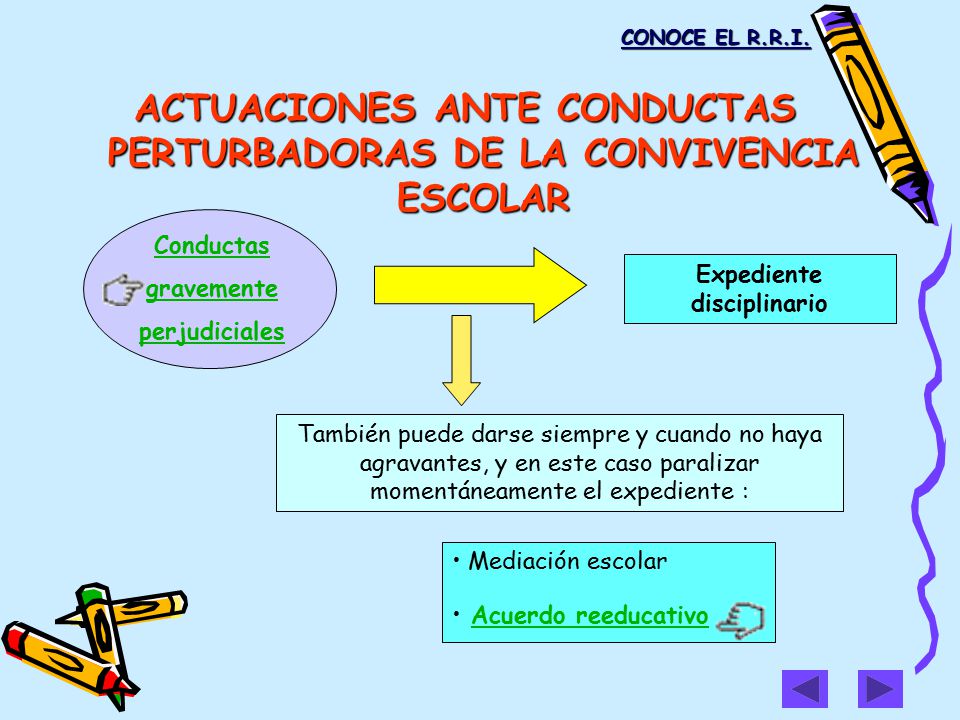 CONOCE EL R.R.I.

ACTUACIONES ANTE CONDUCTAS PERTURBADORAS DE LA CONVIVENCIA ESCOLAR

Conductas gravemente perjudiciales

Expediente disciplinario

También puede darse siempre y cuando no haya agravantes, y en este caso paralizar momentáneamente el expediente :

• Mediación escolar

• Acuerdo reeducativo